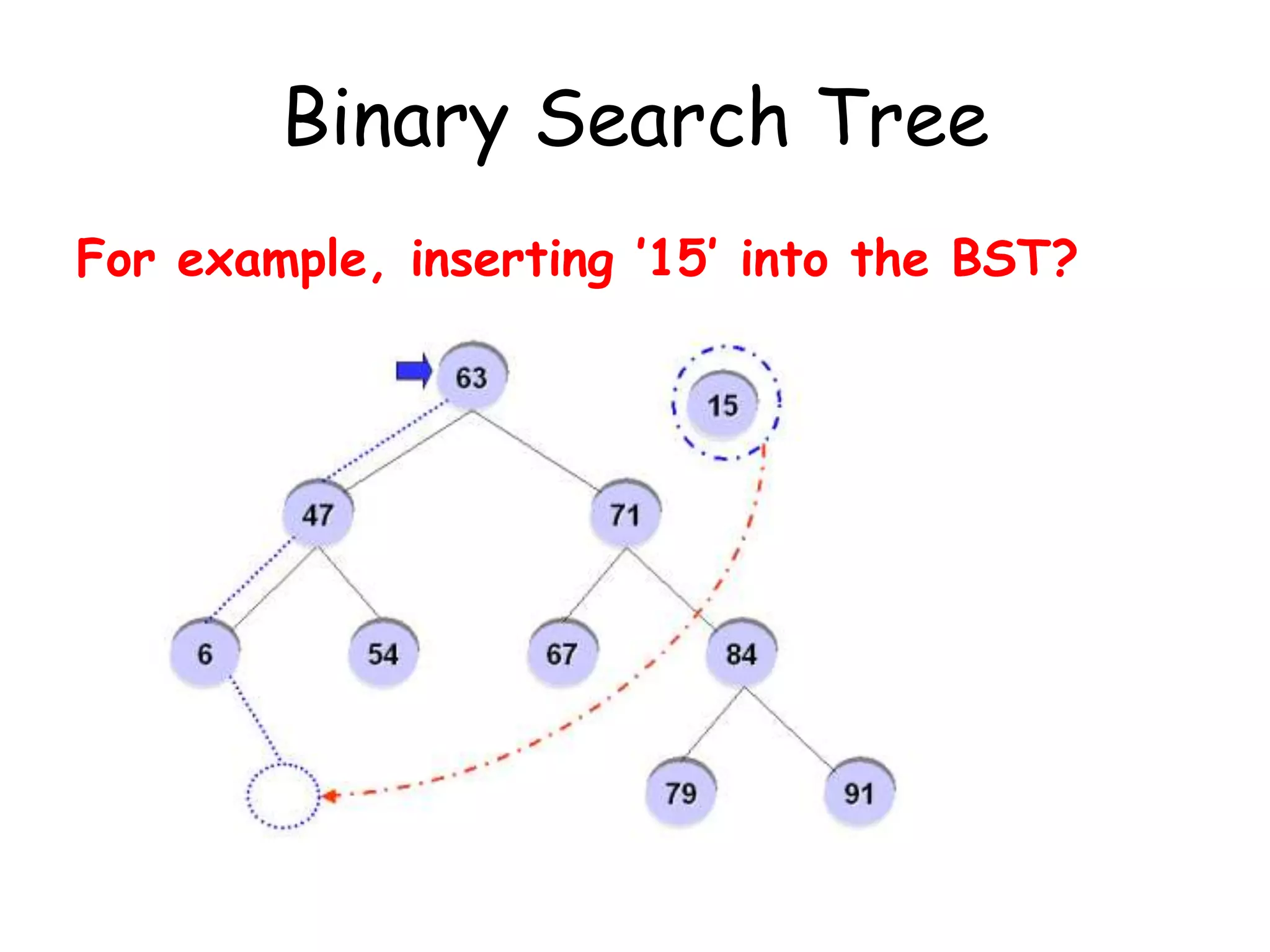 Binary Search Tree

For example, inserting '15' into the BST?

63
15
47
71
6
54
67
84
79
91